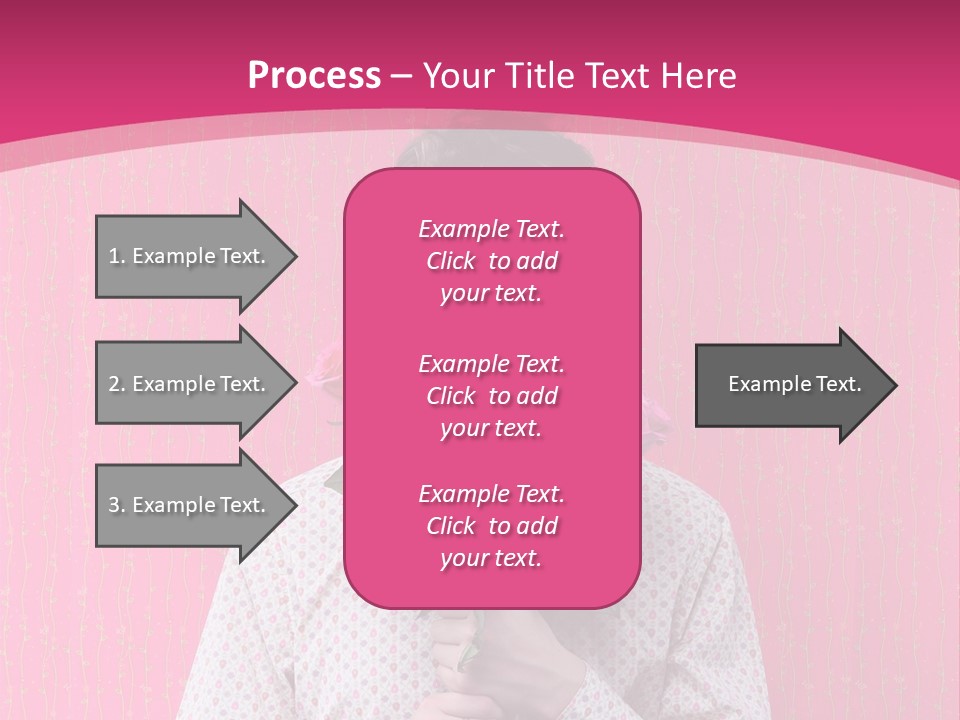 Process – Your Title Text Here

1. Example Text.

2. Example Text.

3. Example Text.

Example Text. Click to add your text.

Example Text. Click to add your text.

Example Text. Click to add your text.

Example Text.